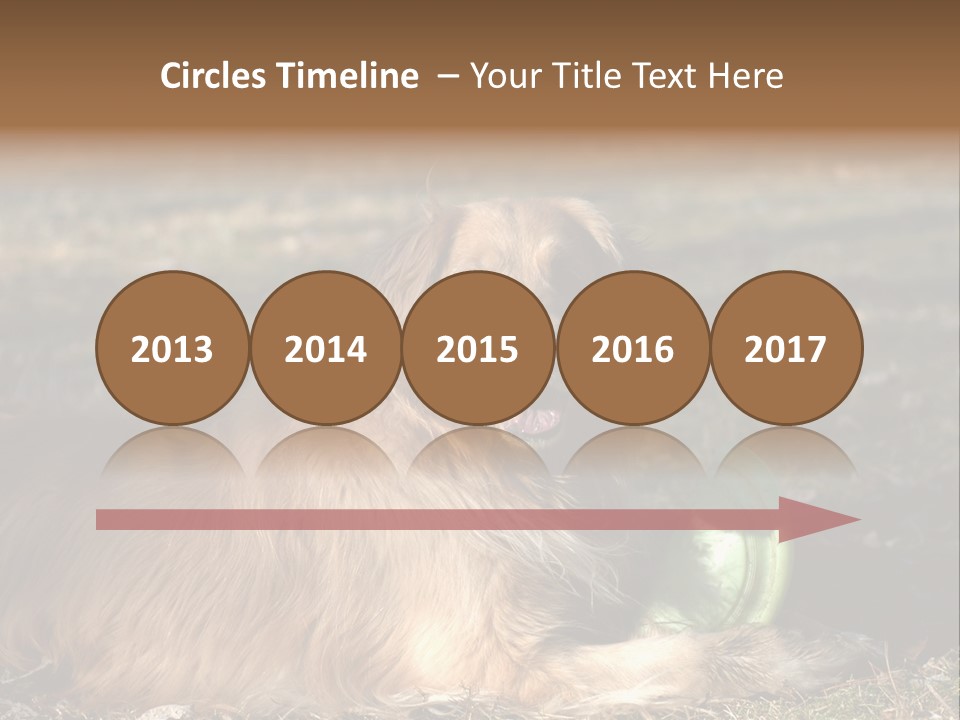 Circles Timeline – Your Title Text Here

2013

2014

2015

2016

2017